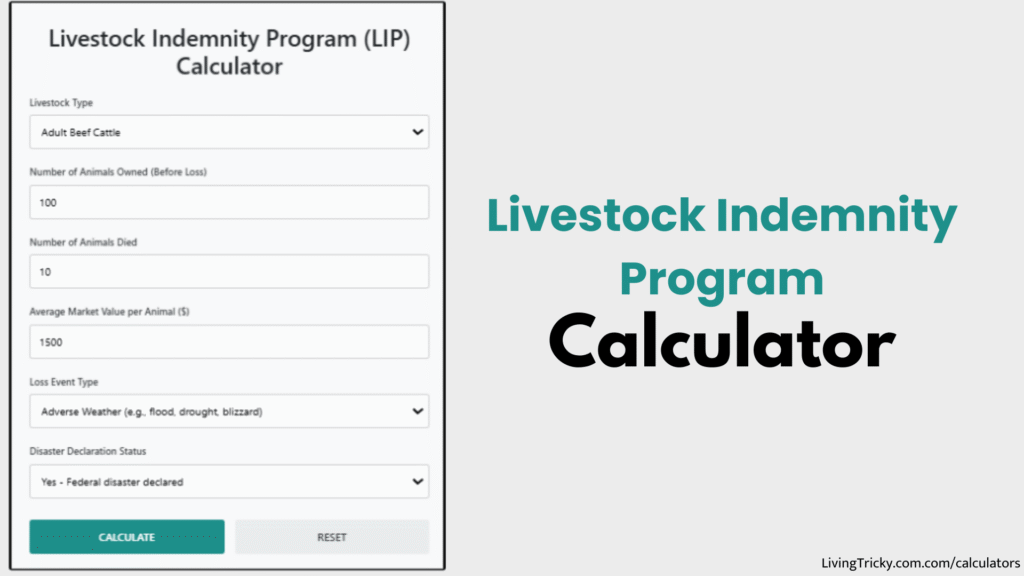 Livestock Indemnity Program (LIP) Calculator

Livestock Type

Adult Beef Cattle

Number of Animals Owned (Before Loss)

100

Number of Animals Died

10

Average Market Value per Animal ($)

1500

Loss Event Type

Adverse Weather (e.g., flood, drought, blizzard)

Disaster Declaration Status

Yes - Federal disaster declared

CALCULATE

RESET

Livestock Indemnity Program Calculator

LivingTricky.com/calculators